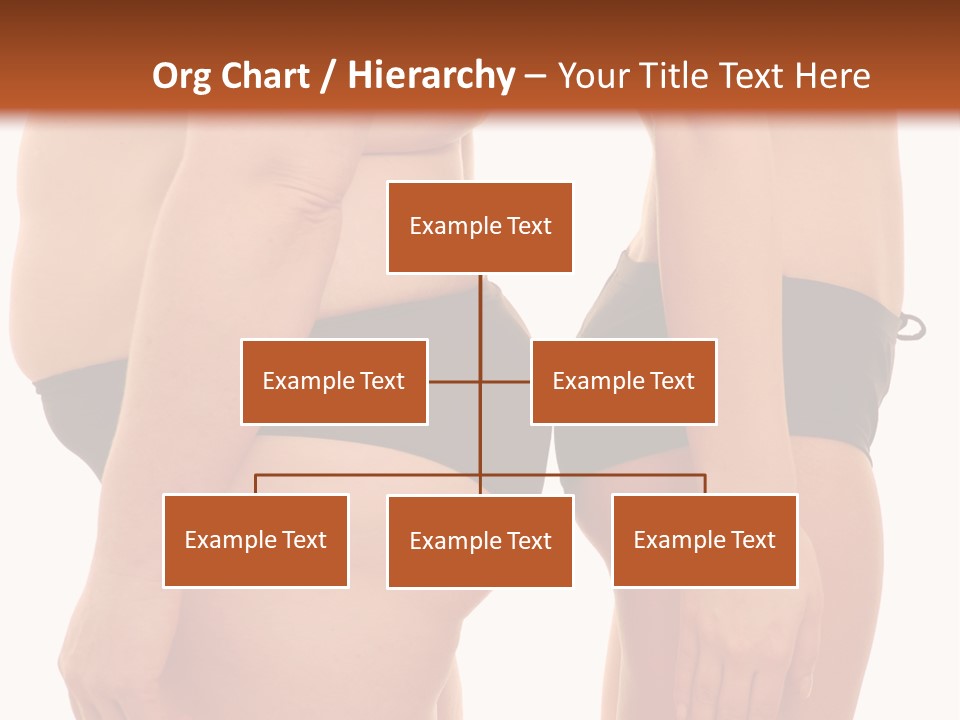 Org Chart / Hierarchy – Your Title Text Here

Example Text

Example Text

Example Text

Example Text

Example Text

Example Text